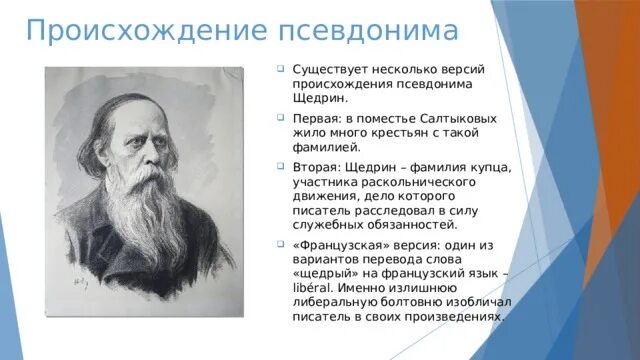 Происхождение псевдонима

Существует несколько версий происхождения псевдонима Щедрин.

Первая: в поместье Салтыковых жило много крестьян с такой фамилией.

Вторая: Щедрин – фамилия купца, участника раскольнического движения, дело которого писатель расследовал в силу служебных обязанностей.

«Французская» версия: один из вариантов перевода слова «щедрый» на французский язык – libéral. Именно излишнюю либеральную болтовню изобличал писатель в своих произведениях.